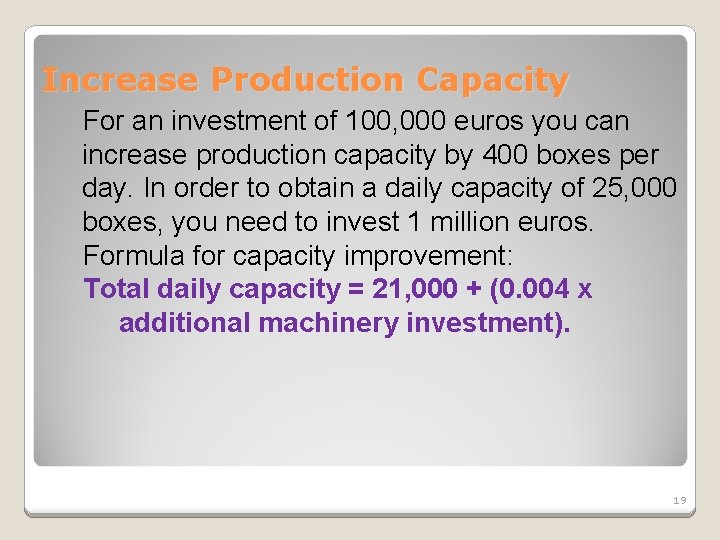 Increase Production Capacity

For an investment of 100,000 euros you can increase production capacity by 400 boxes per day. In order to obtain a daily capacity of 25,000 boxes, you need to invest 1 million euros.

Formula for capacity improvement:

Total daily capacity = 21,000 + (0.004 x additional machinery investment).

19